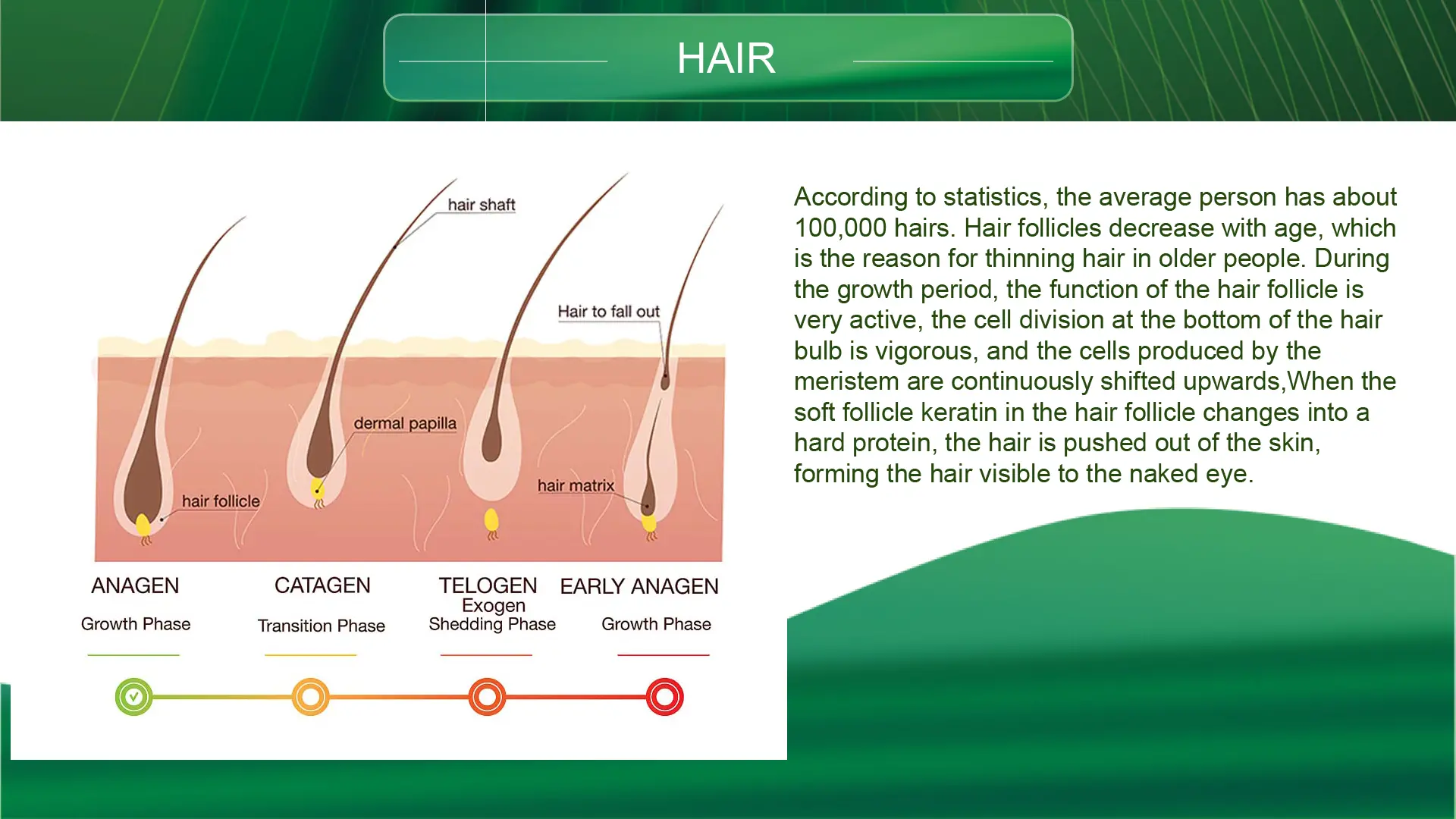 HAIR

hair shaft

Hair to fall out

dermal papilla

hair matrix

hair follicle

ANAGEN
Growth Phase

CATAGEN
Transition Phase

TELOGEN
Exogen
Shedding Phase

EARLY ANAGEN
Growth Phase

According to statistics, the average person has about 100,000 hairs. Hair follicles decrease with age, which is the reason for thinning hair in older people. During the growth period, the function of the hair follicle is very active, the cell division at the bottom of the hair bulb is vigorous, and the cells produced by the meristem are continuously shifted upwards,When the soft follicle keratin in the hair follicle changes into a hard protein, the hair is pushed out of the skin, forming the hair visible to the naked eye.